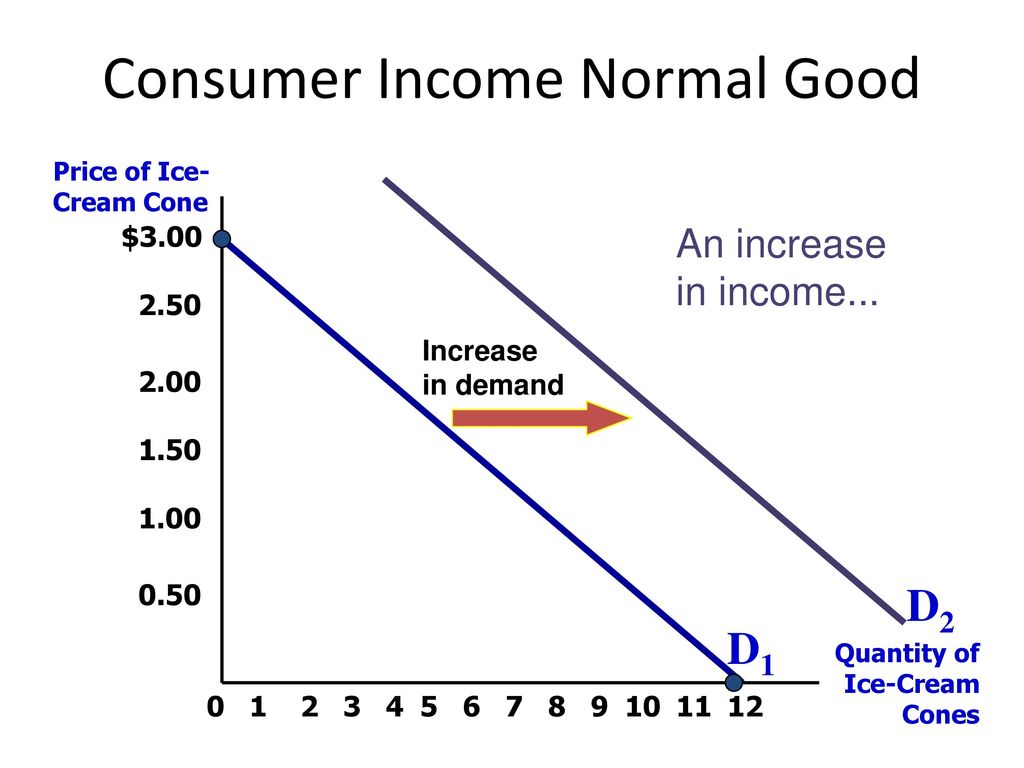 Consumer Income Normal Good

Price of Ice-Cream Cone

$3.00

2.50

2.00

1.50

1.00

0.50

An increase in income...

Increase in demand

$D_2$

$D_1$

Quantity of Ice-Cream Cones

0 1 2 3 4 5 6 7 8 9 10 11 12